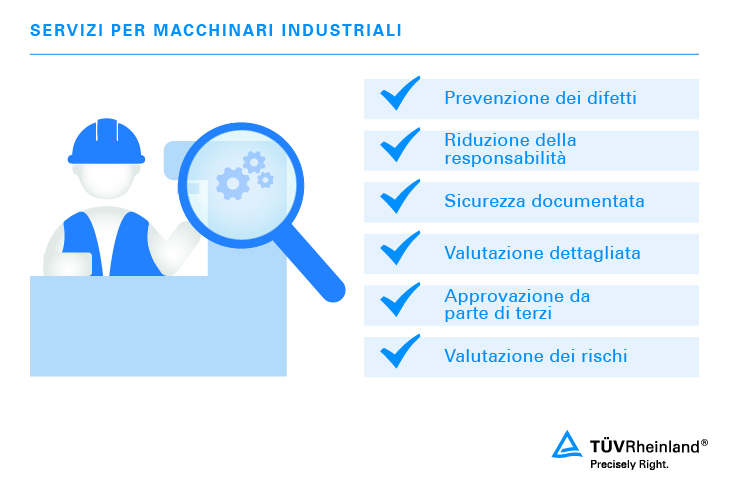 SERVIZI PER MACCHINARI INDUSTRIALI

Prevenzione dei difetti

Riduzione della responsabilità

Sicurezza documentata

Valutazione dettagliata

Approvazione da parte di terzi

Valutazione dei rischi

TÜVRheinland®
Precisely Right.